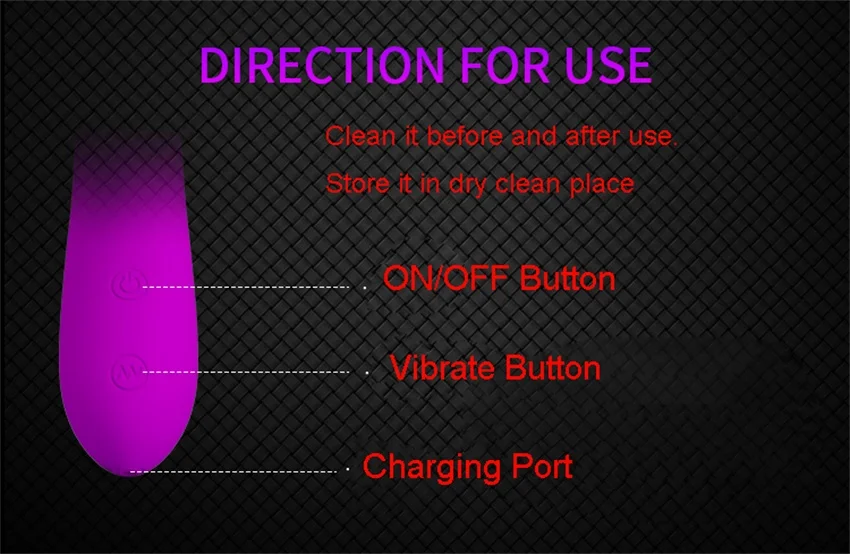 DIRECTION FOR USE

Clean it before and after use.

Store it in dry clean place

ON/OFF Button

Vibrate Button

Charging Port